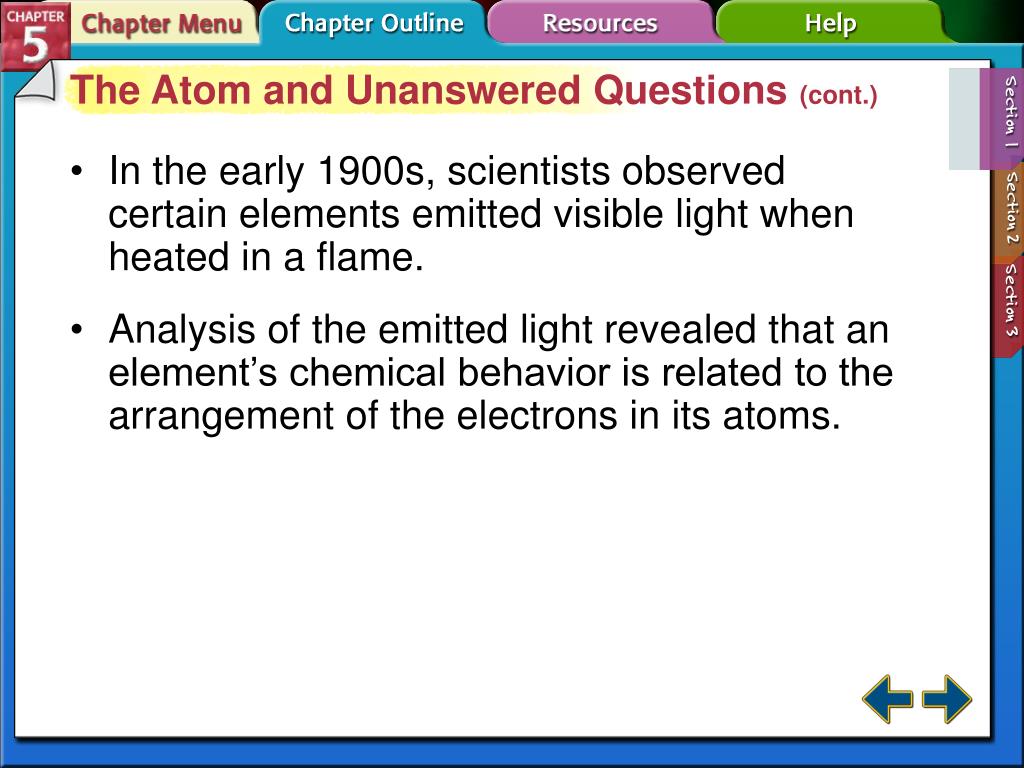 CHAPTER 5

Chapter Menu

Chapter Outline

Resources

Help

The Atom and Unanswered Questions (cont.)

Section 1

Section 2

Section 3

• In the early 1900s, scientists observed certain elements emitted visible light when heated in a flame.

• Analysis of the emitted light revealed that an element's chemical behavior is related to the arrangement of the electrons in its atoms.